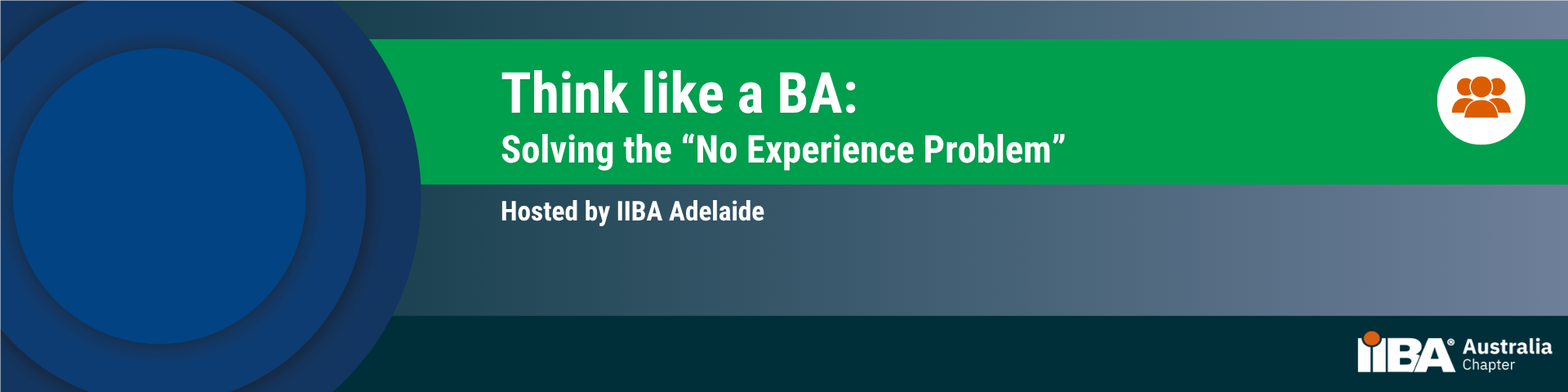 Think like a BA:
Solving the “No Experience Problem”

Hosted by IIBA Adelaide

IIBA® Australia Chapter